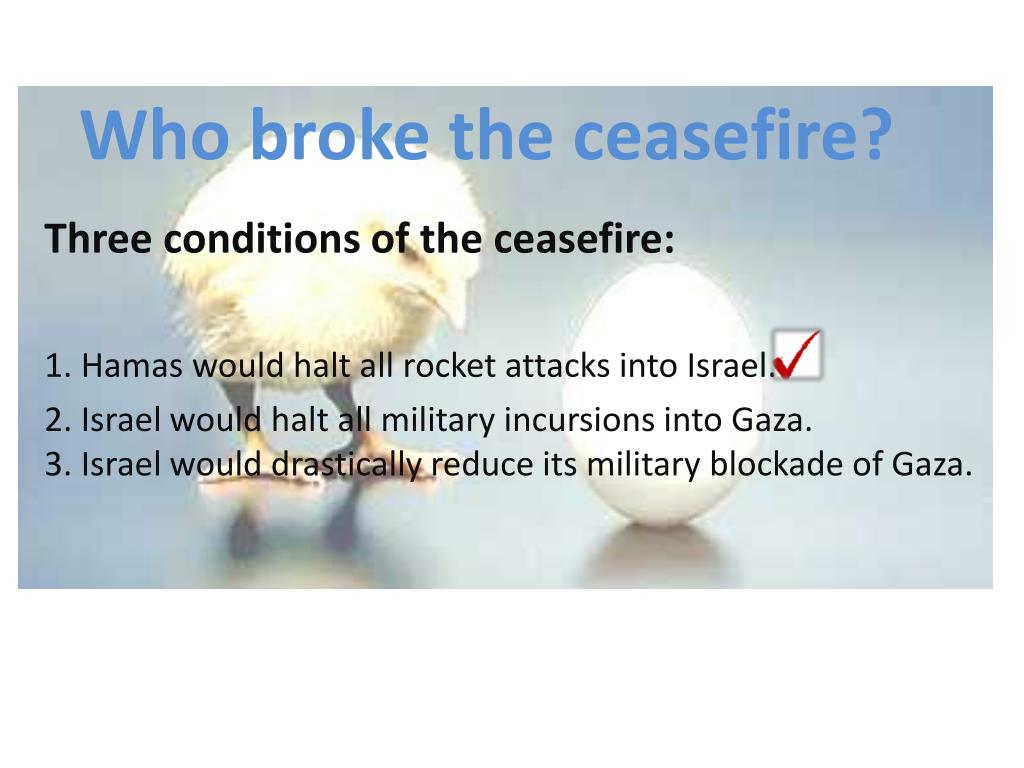 Who broke the ceasefire?

Three conditions of the ceasefire:

1. Hamas would halt all rocket attacks into Israel.

2. Israel would halt all military incursions into Gaza.
3. Israel would drastically reduce its military blockade of Gaza.